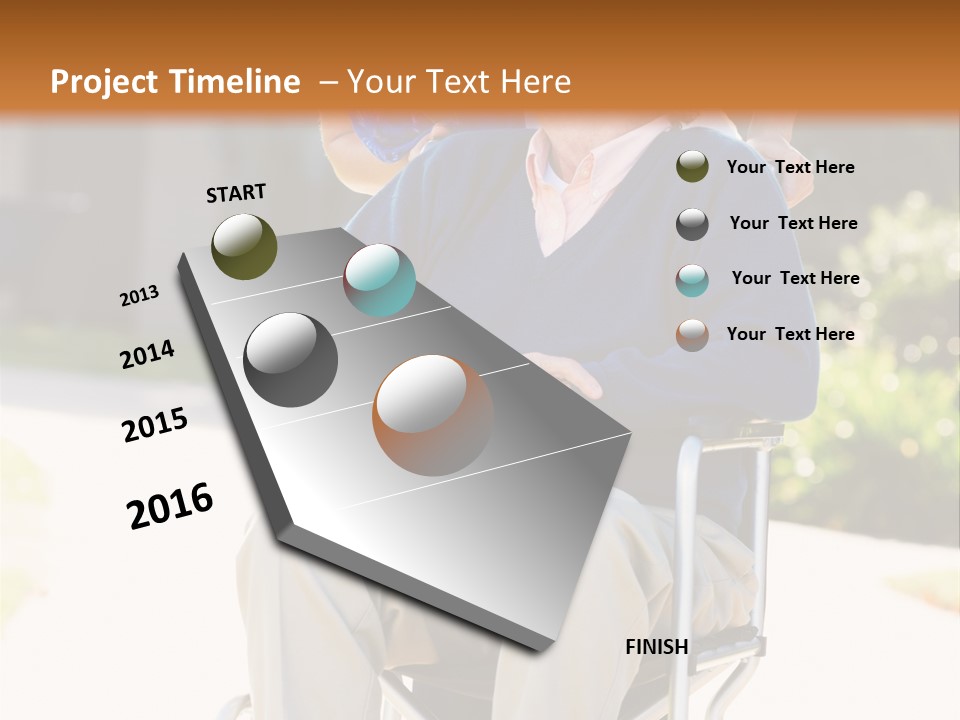 Project Timeline – Your Text Here

START

2013

2014

2015

2016

FINISH

Your Text Here

Your Text Here

Your Text Here

Your Text Here